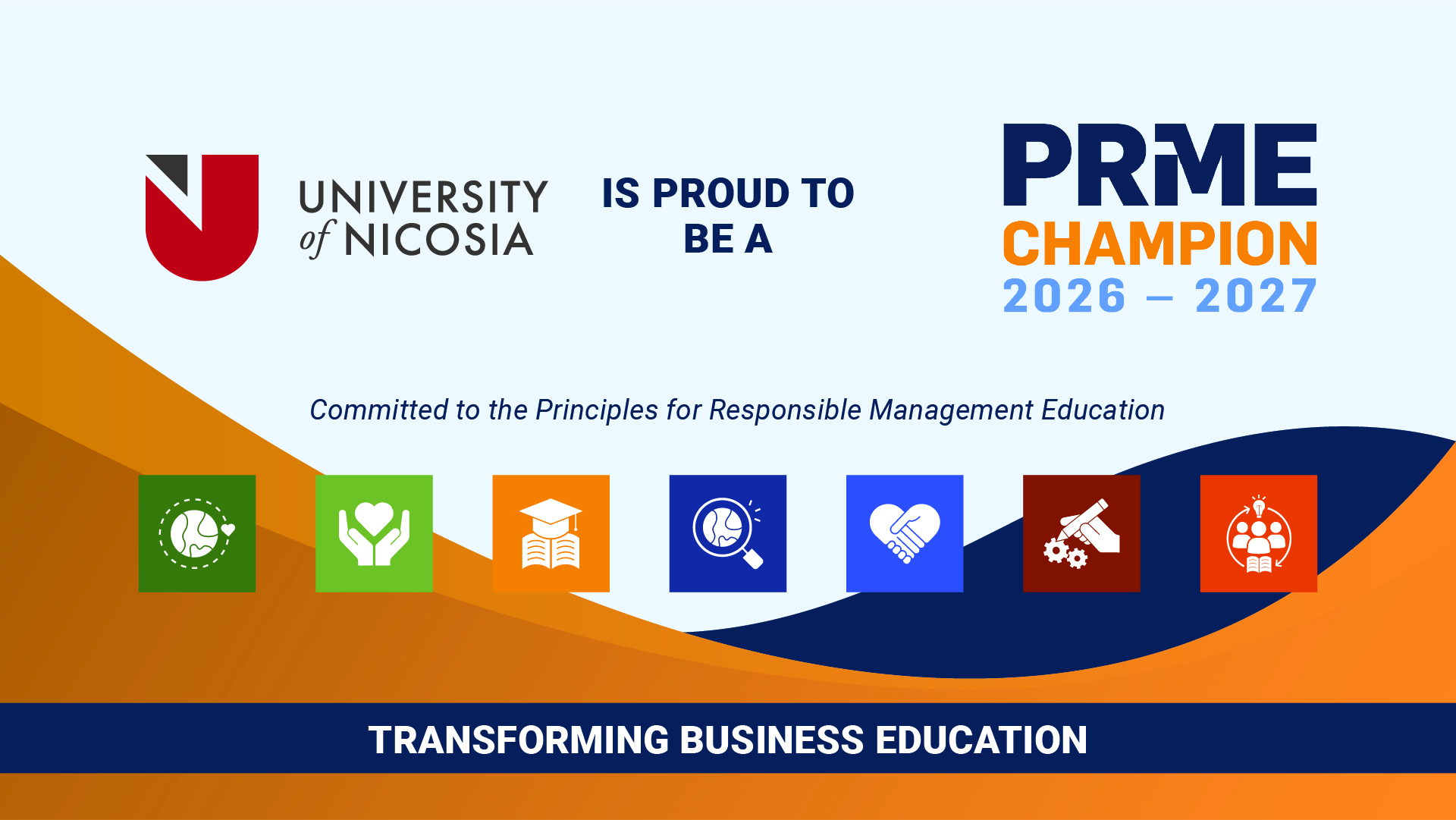 UNIVERSITY of NICOSIA

IS PROUD TO BE A

PRME CHAMPION 2026 – 2027

Committed to the Principles for Responsible Management Education

TRANSFORMING BUSINESS EDUCATION